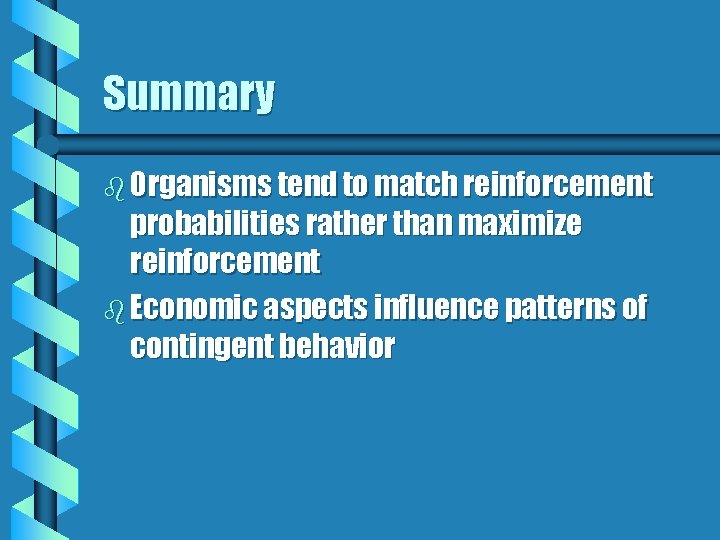 Summary

Organisms tend to match reinforcement probabilities rather than maximize reinforcement

Economic aspects influence patterns of contingent behavior